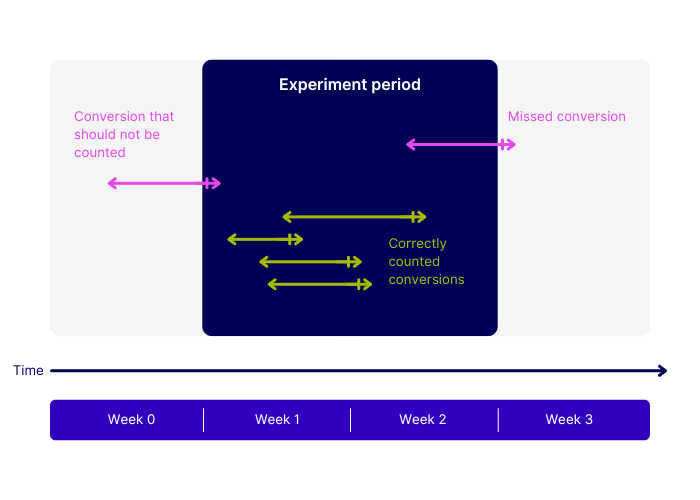 Experiment period

Conversion that should not be counted

Missed conversion

Correctly counted conversions

Time

Week 0
Week 1
Week 2
Week 3